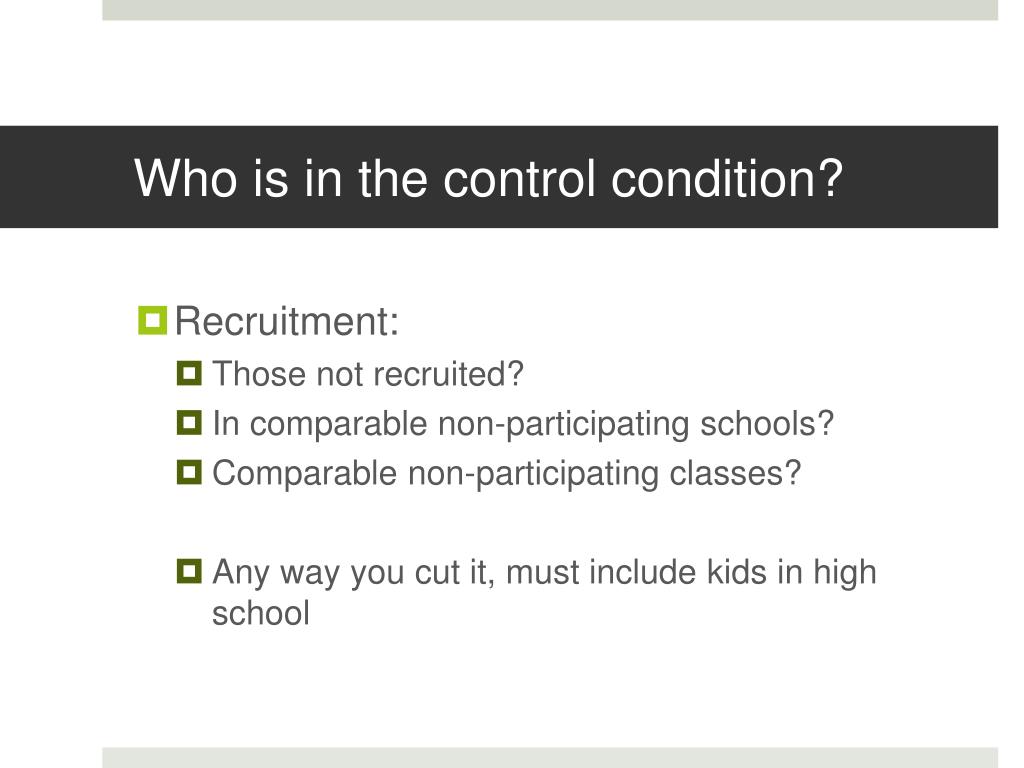 Who is in the control condition?

Recruitment:

Those not recruited?

In comparable non-participating schools?

Comparable non-participating classes?

Any way you cut it, must include kids in high school